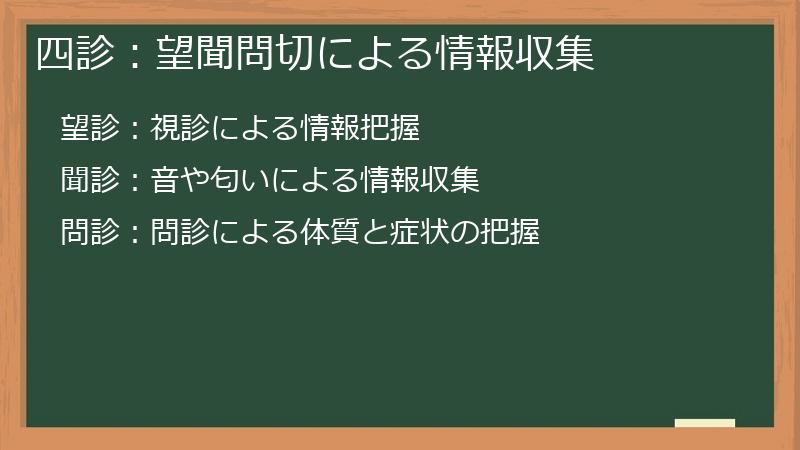 四診：望聞問切による情報収集

望診：視診による情報把握

聞診：音や匂いによる情報収集

問診：問診による体質と症状の把握